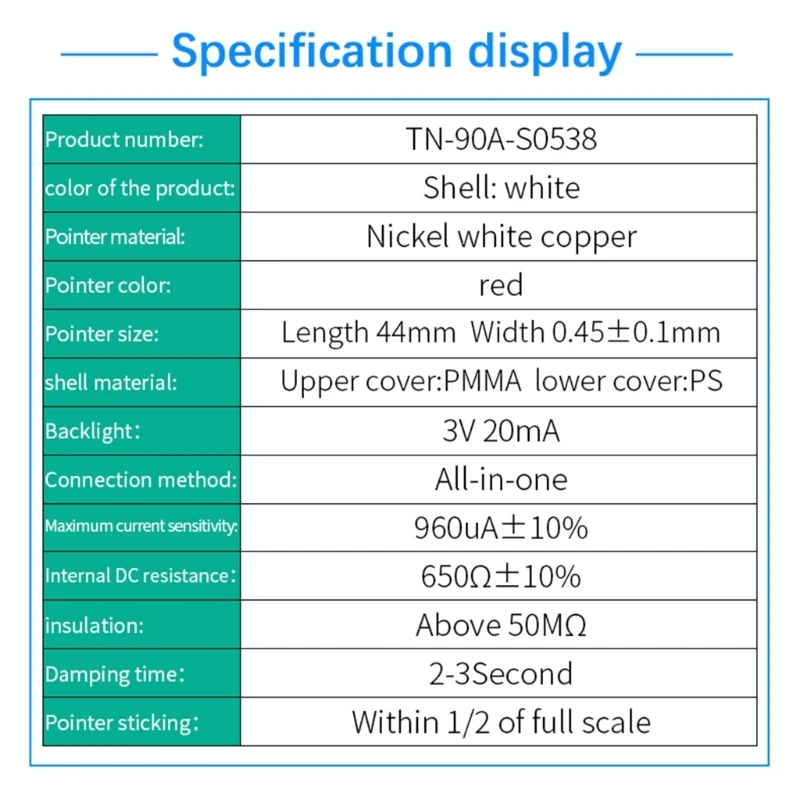 Specification display

| Product number: | TN-90A-S0538 |
|---|---|
| color of the product: | Shell: white |
| Pointer material: | Nickel white copper |
| Pointer color: | red |
| Pointer size: | Length 44mm Width 0.45±0.1mm |
| shell material: | Upper cover:PMMA lower cover:PS |
| Backlight: | 3V 20mA |
| Connection method: | All-in-one |
| Maximum current sensitivity: | 960uA±10% |
| Internal DC resistance: | 650Ω±10% |
| insulation: | Above 50MΩ |
| Damping time: | 2-3Second |
| Pointer sticking: | Within 1/2 of full scale |